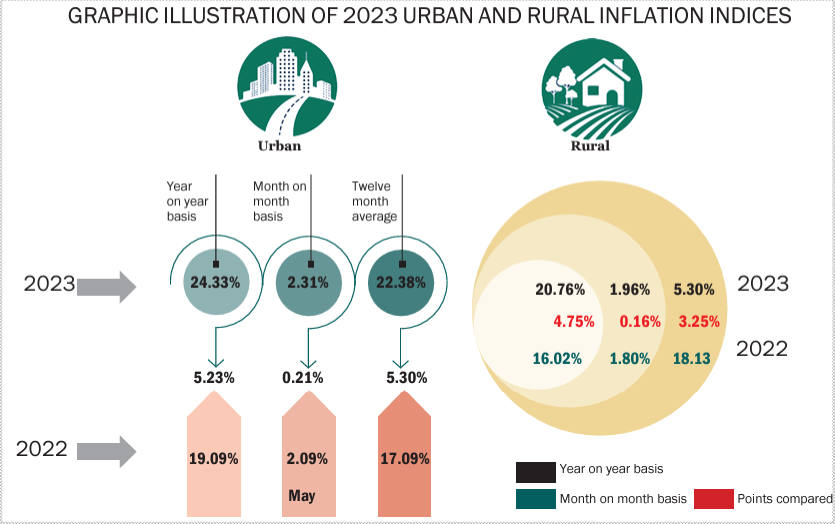 GRAPHIC ILLUSTRATION OF 2023 URBAN AND RURAL INFLATION INDICES

Urban

Rural

Year on year basis

Month on month basis

Twelve month average

2023

24.33%

2.31%

22.38%

5.23%

0.21%

5.30%

2022

19.09%

2.09%

17.09%

May

20.76%

1.96%

5.30%

2023

4.75%

0.16%

3.25%

16.02%

1.80%

18.13

2022

Year on year basis

Month on month basis

Points compared